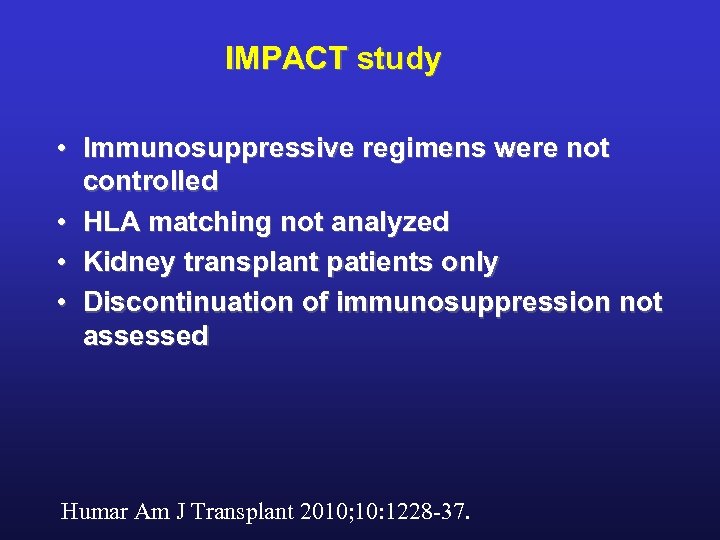 IMPACT study

• Immunosuppressive regimens were not controlled
• HLA matching not analyzed
• Kidney transplant patients only
• Discontinuation of immunosuppression not assessed

Humar Am J Transplant 2010;10:1228-37.